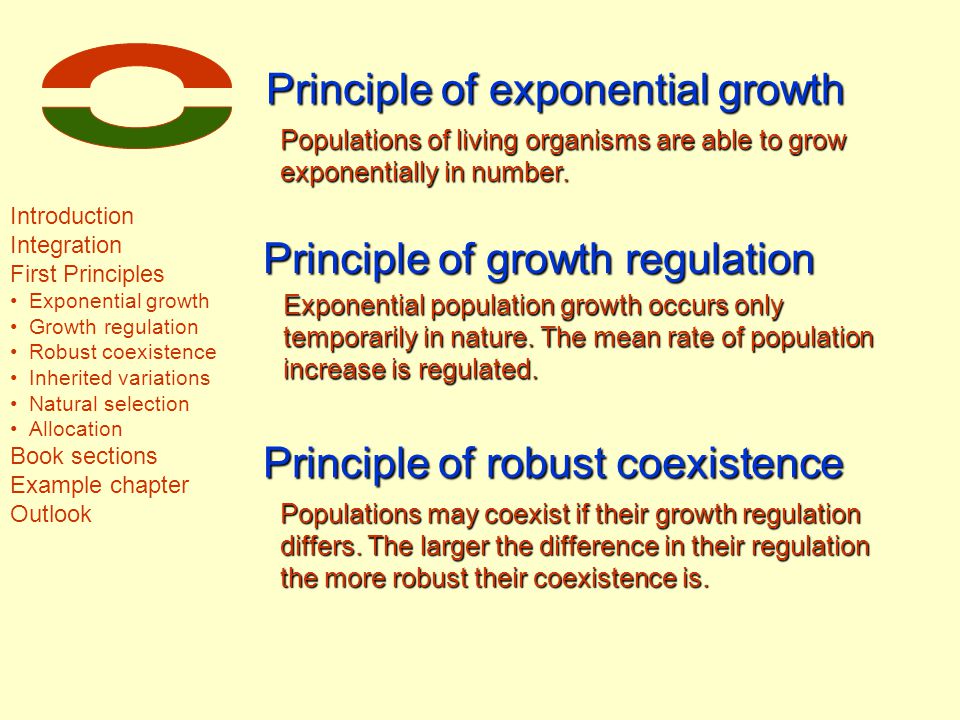 Introduction
Integration
First Principles
• Exponential growth
• Growth regulation
• Robust coexistence
• Inherited variations
• Natural selection
• Allocation
Book sections
Example chapter
Outlook

Principle of exponential growth

Populations of living organisms are able to grow exponentially in number.

Principle of growth regulation

Exponential population growth occurs only temporarily in nature. The mean rate of population increase is regulated.

Principle of robust coexistence

Populations may coexist if their growth regulation differs. The larger the difference in their regulation the more robust their coexistence is.